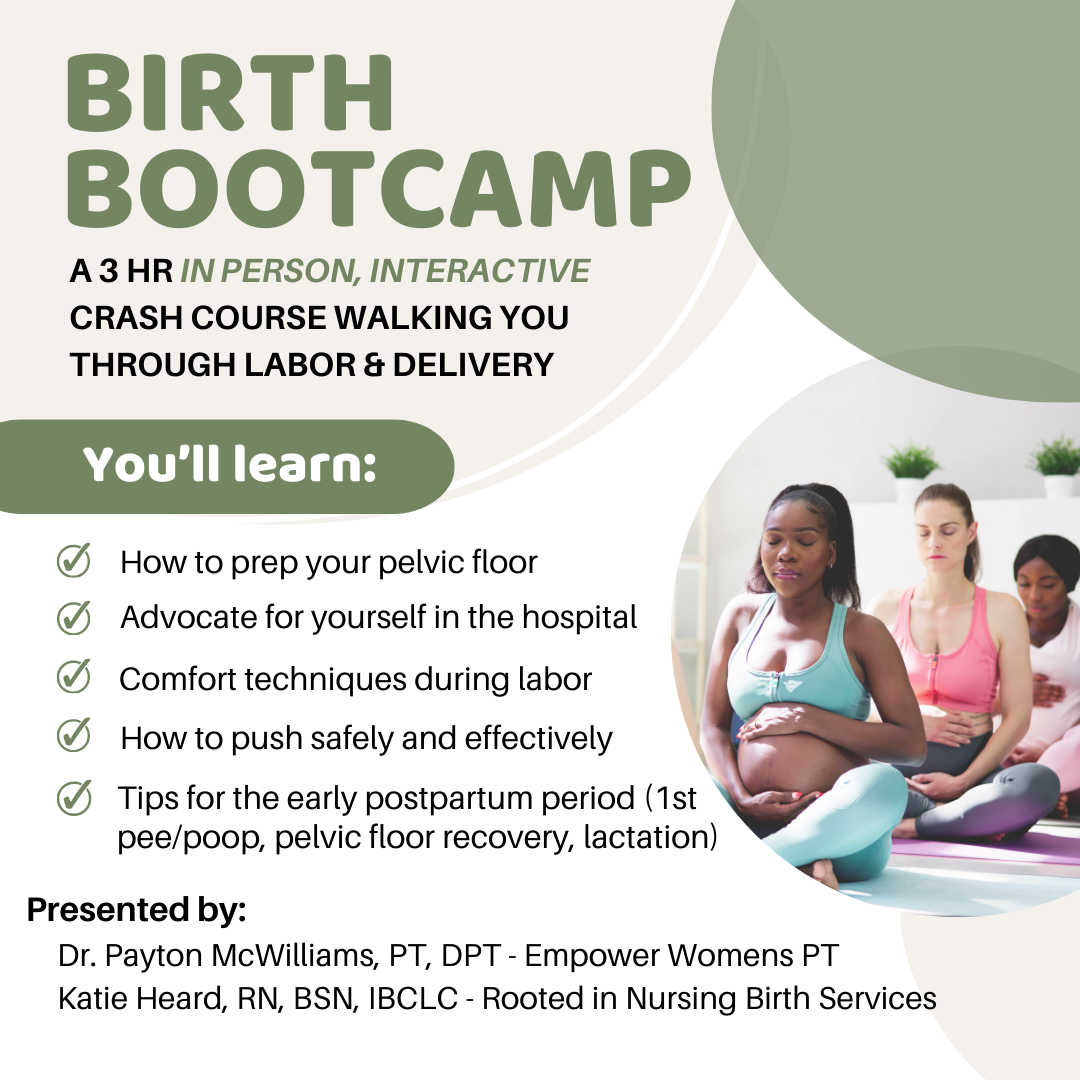 BIRTH BOOTCAMP

A 3 HR IN PERSON, INTERACTIVE CRASH COURSE WALKING YOU THROUGH LABOR & DELIVERY

You'll learn:

How to prep your pelvic floor

Advocate for yourself in the hospital

Comfort techniques during labor

How to push safely and effectively

Tips for the early postpartum period (1st pee/poop, pelvic floor recovery, lactation)

Presented by:

Dr. Payton McWilliams, PT, DPT - Empower Womens PT
Katie Heard, RN, BSN, IBCLC - Rooted in Nursing Birth Services